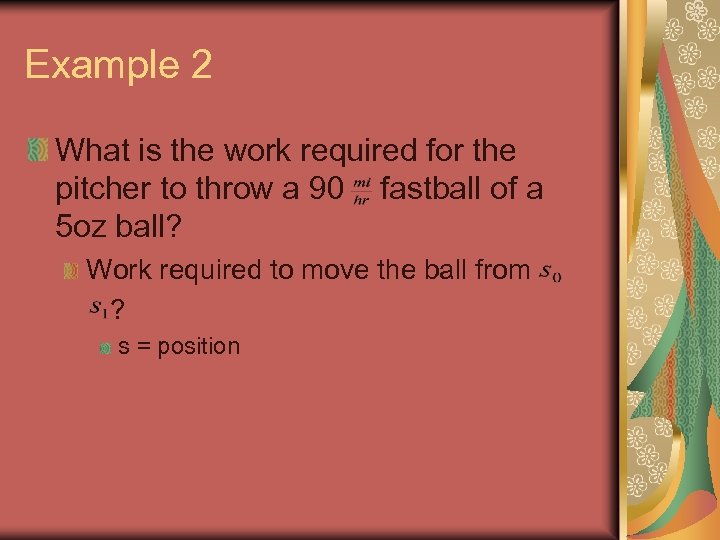 Example 2

What is the work required for the pitcher to throw a 90 $\frac{mi}{hr}$ fastball of a 5oz ball?

Work required to move the ball from $s_0$ $s_1$?

s = position